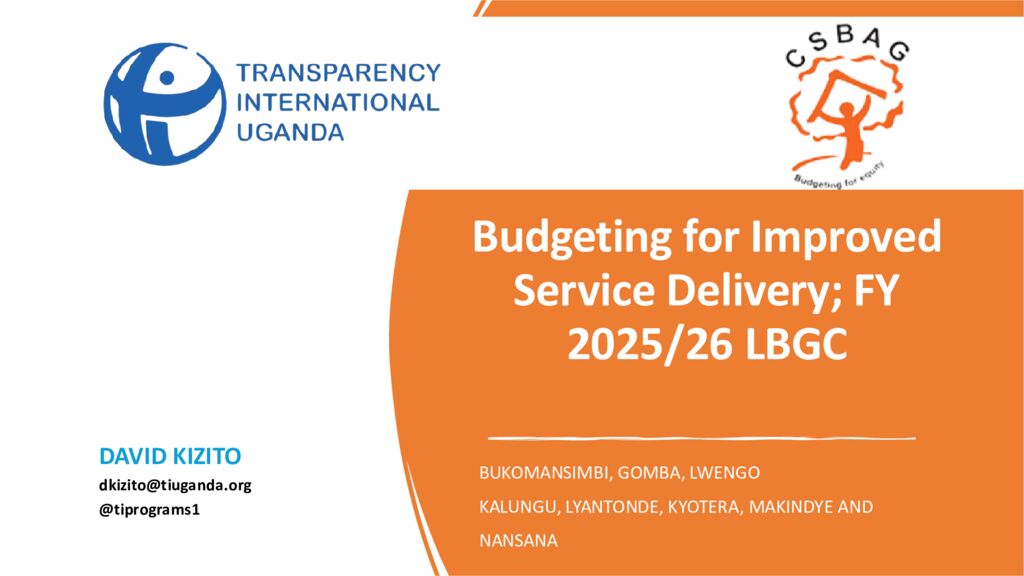 TRANSPARENCY INTERNATIONAL UGANDA

CSBAG
Budgeting for equity

Budgeting for Improved Service Delivery; FY 2025/26 LBGC

DAVID KIZITO
dkizito@tiuganda.org
@tiprograms1

BUKOMANSIMBI, GOMBA, LWENGO
KALUNGU, LYANTONDE, KYOTERA, MAKINDYE AND NANSANA